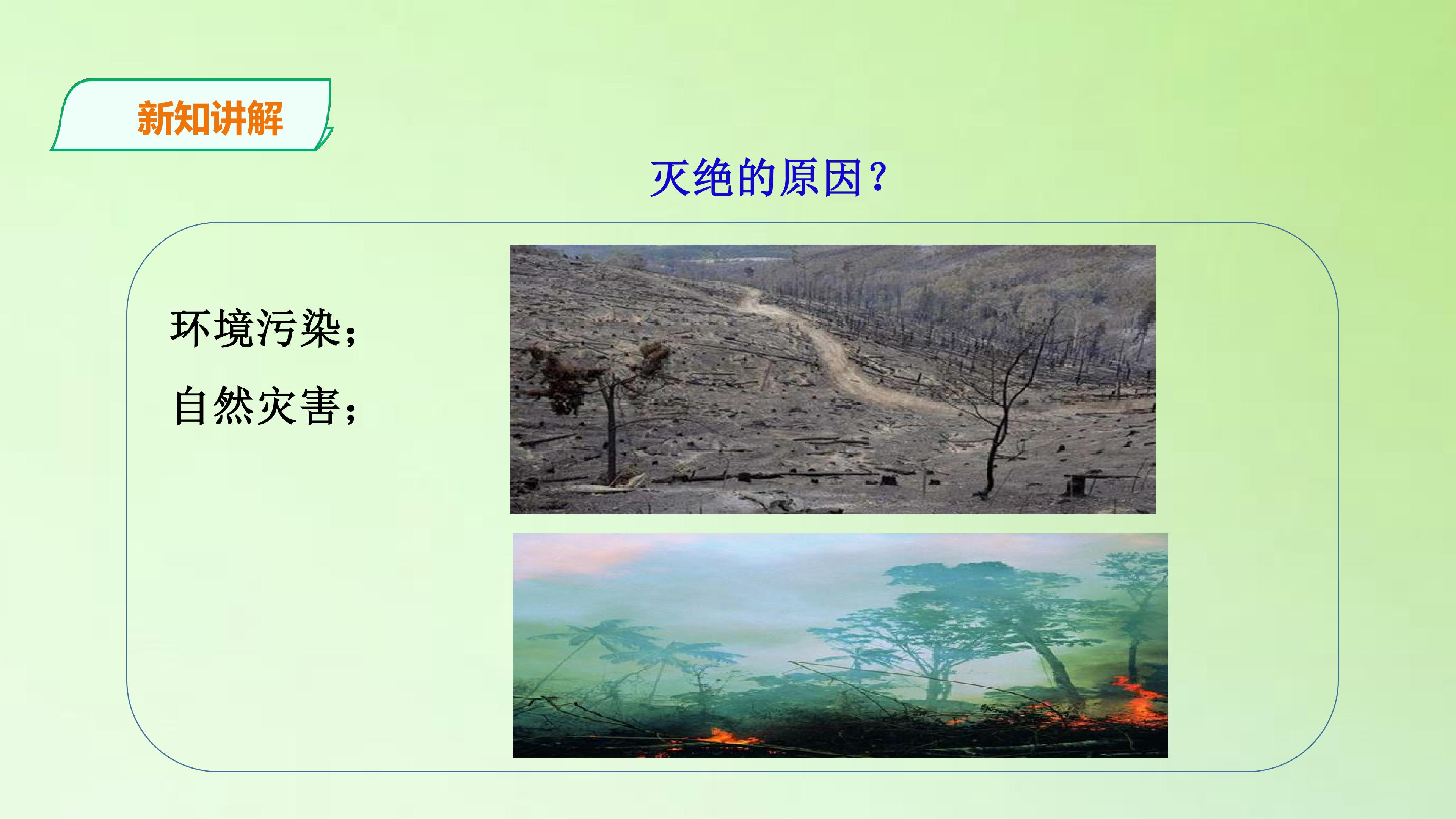 新知讲解

灭绝的原因?

环境污染;

自然灾害;